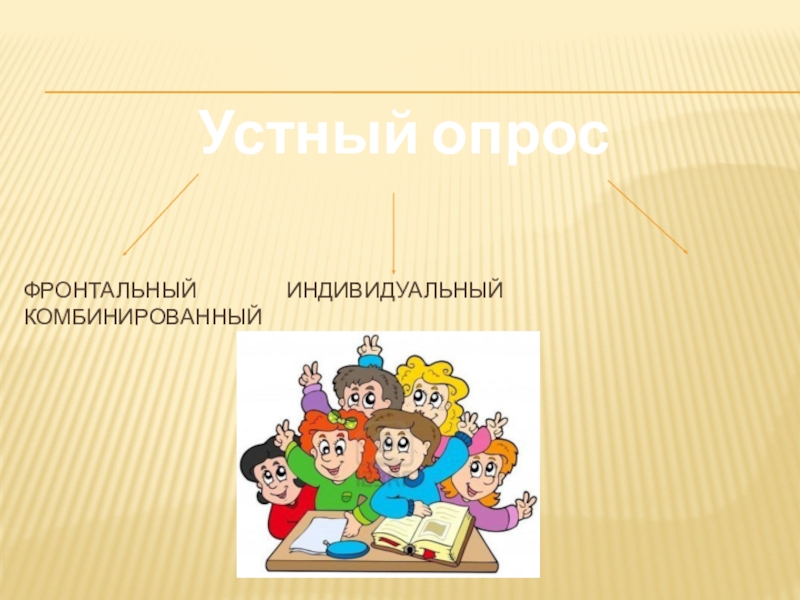 Устный опрос

ФРОНТАЛЬНЫЙ ИНДИВИДУАЛЬНЫЙ КОМБИНИРОВАННЫЙ